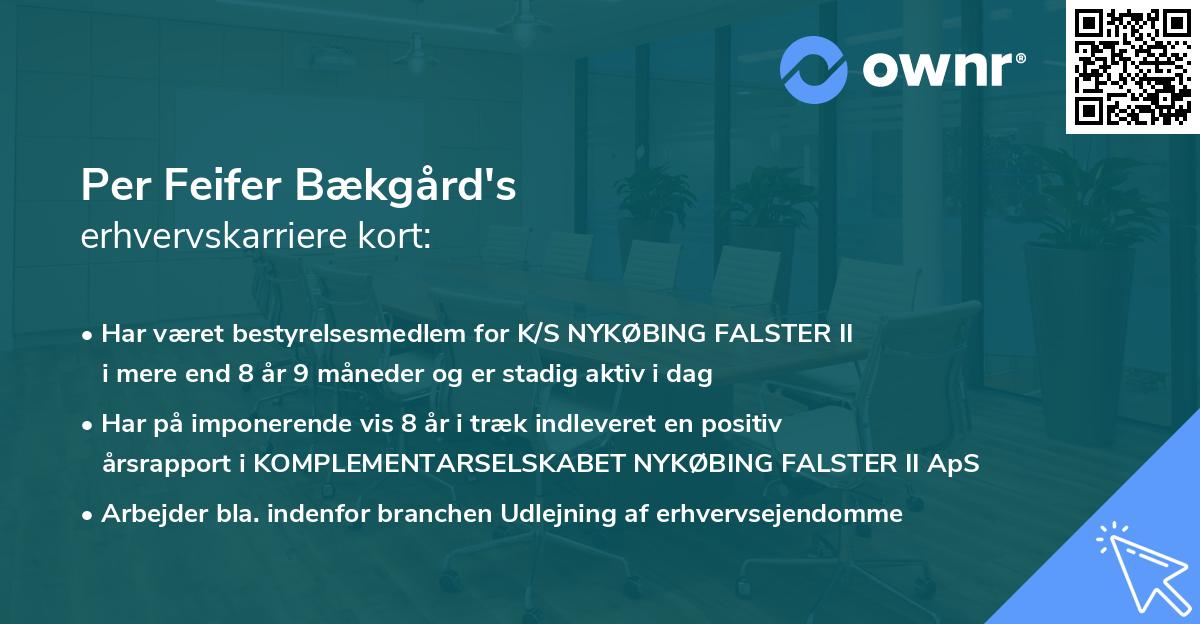 ownr®

Per Feifer Bækgård's
erhvervskarriere kort:

• Har været bestyrelsesmedlem for K/S NYKØBING FALSTER II i mere end 8 år 9 måneder og er stadig aktiv i dag

• Har på imponerende vis 8 år i træk indleveret en positiv årsrapport i KOMPLEMENTARSELSKABET NYKØBING FALSTER II ApS

• Arbejder bla. indenfor branchen Udlejning af erhvervsejendomme